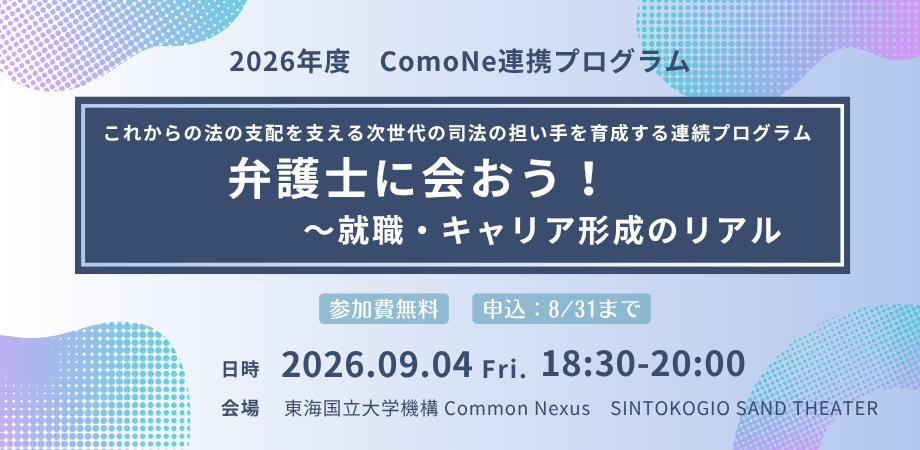 2026年度　ComoNe連携プログラム

これからの法の支配を支える次世代の司法の担い手を育成する連続プログラム

弁護士に会おう！

～就職・キャリア形成のリアル

参加費無料　申込：8/31まで

日時　2026.09.04 Fri. 18:30-20:00

会場　東海国立大学機構 Common Nexus　SINTOKOGIO SAND THEATER